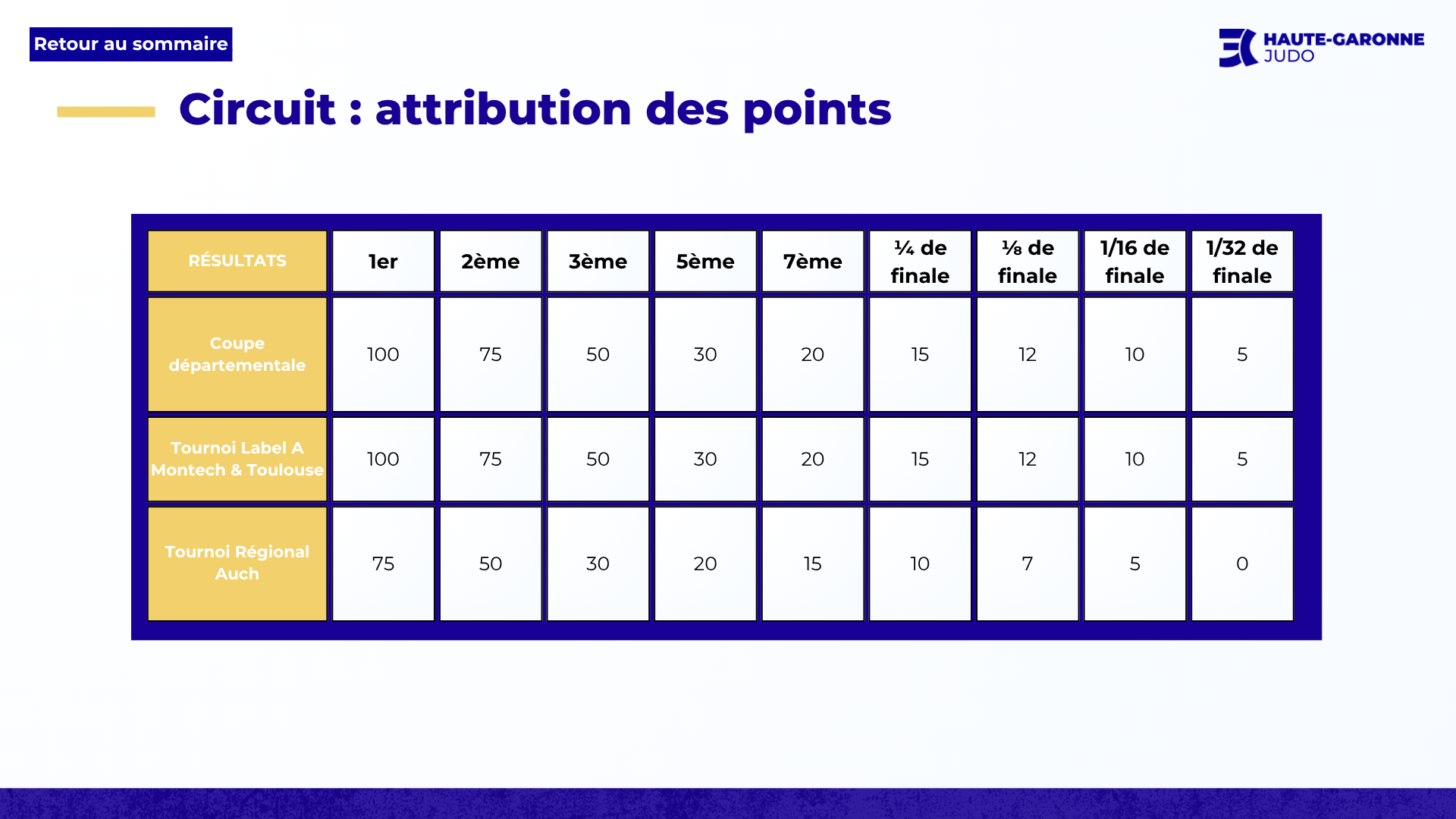 Retour au sommaire

HAUTE-GARONNE
JUDO

Circuit : attribution des points

| RÉSULTATS | 1er | 2ème | 3ème | 5ème | 7ème | ¼ de finale | ⅛ de finale | 1/16 de finale | 1/32 de finale |
|---|---|---|---|---|---|---|---|---|---|
| Coupe départementale | 100 | 75 | 50 | 30 | 20 | 15 | 12 | 10 | 5 |
| Tournoi Label A Montech & Toulouse | 100 | 75 | 50 | 30 | 20 | 15 | 12 | 10 | 5 |
| Tournoi Régional Auch | 75 | 50 | 30 | 20 | 15 | 10 | 7 | 5 | 0 |